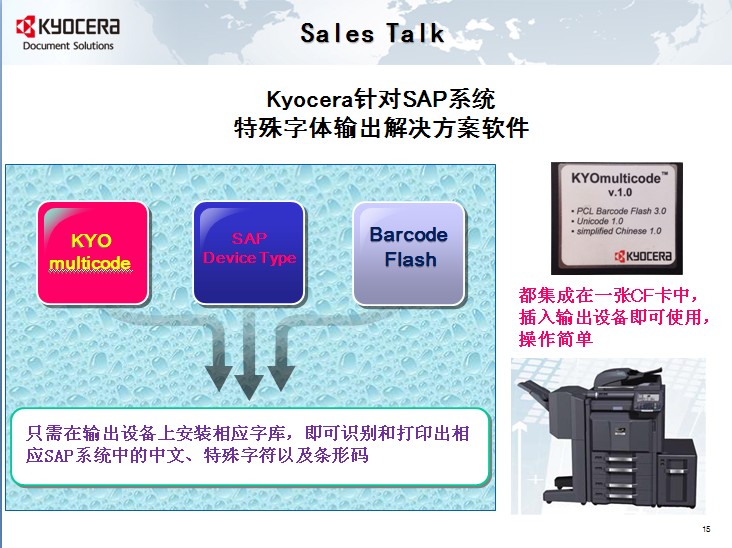 KYOCERA
Document Solutions

Sales Talk

Kyocera针对SAP系统
特殊字体输出解决方案软件

KYO multicode

SAP Device Type

Barcode Flash

只需在输出设备上安装相应字库，即可识别和打印出相应SAP系统中的中文、特殊字符以及条形码

KYOmulticode™
v.1.0
• PCL Barcode Flash 3.0
• Unicode 1.0
• simplified Chinese 1.0
KYOCERA

都集成在一张CF卡中，插入输出设备即可使用，操作简单

15